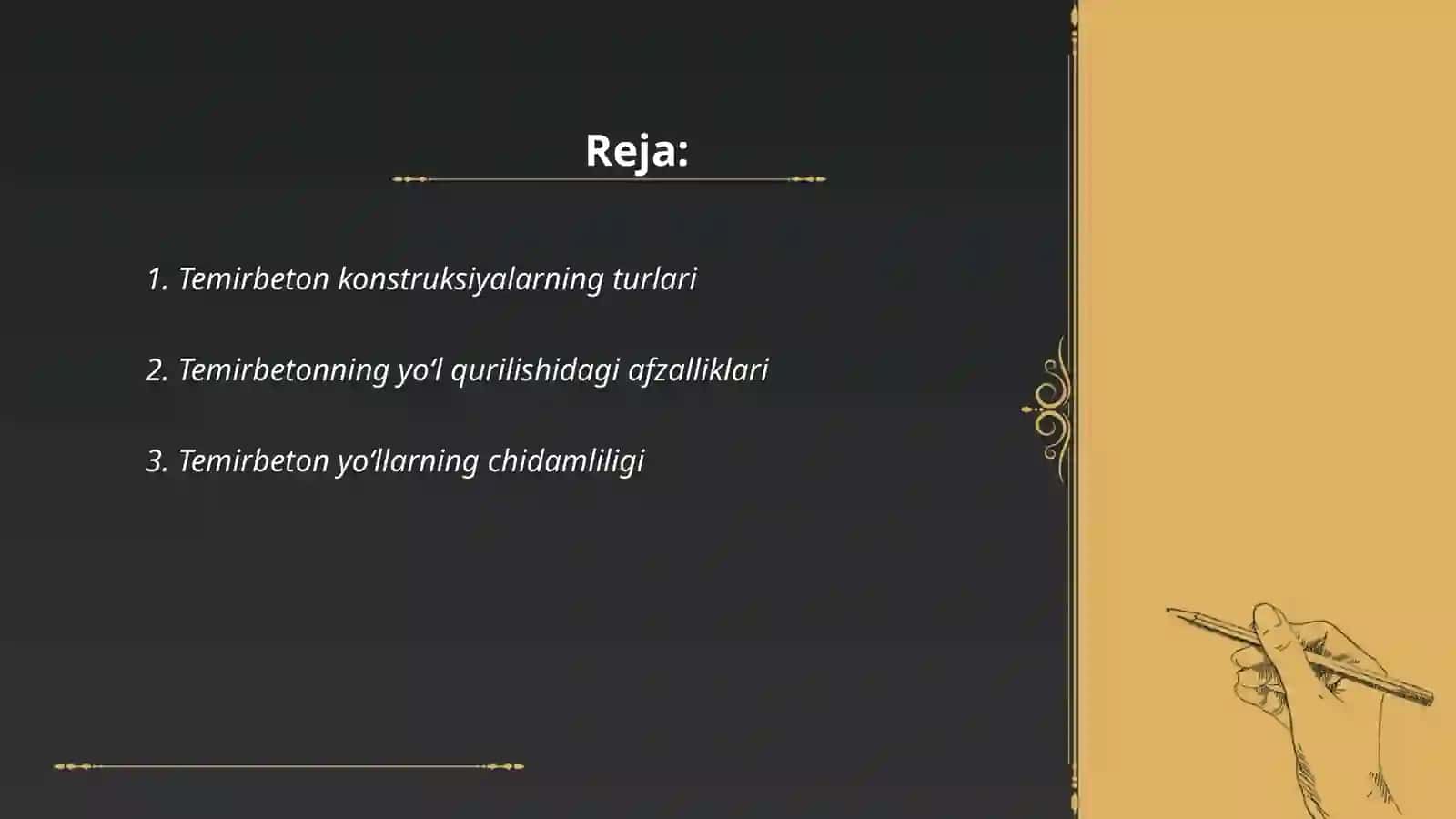 Reja:

1. Temirbeton konstruksiyalarning turlari

2. Temirbetonning yo‘l qurilishidagi afzalliklari

3. Temirbeton yo‘llarning chidamliligi